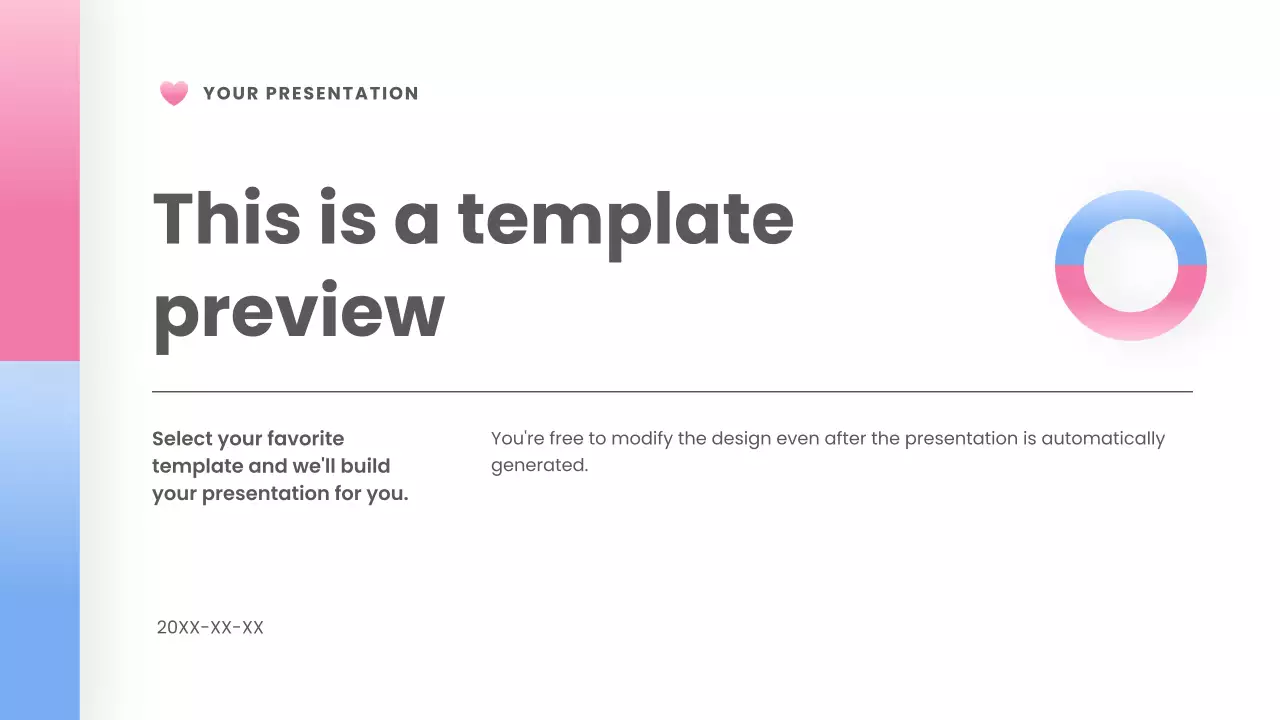 YOUR PRESENTATION

This is a template preview

Select your favorite template and we'll build your presentation for you.

You're free to modify the design even after the presentation is automatically generated.

20XX-XX-XX